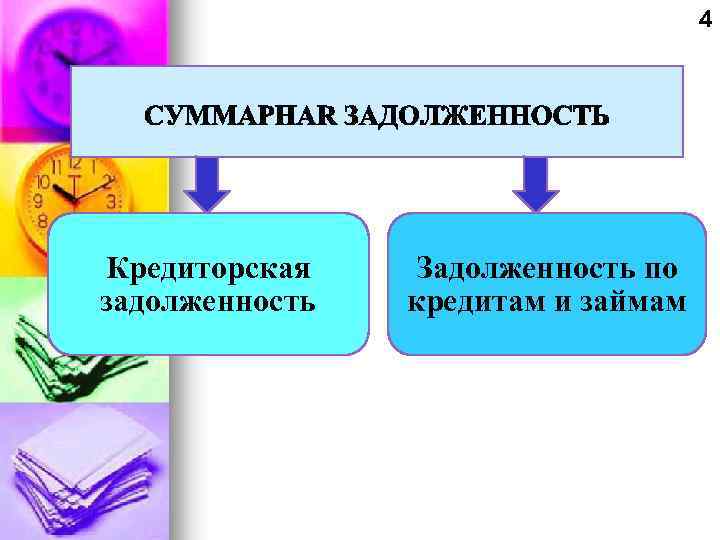 4

СУММАРНАЯ ЗАДОЛЖЕННОСТЬ

Кредиторская задолженность

Задолженность по кредитам и займам